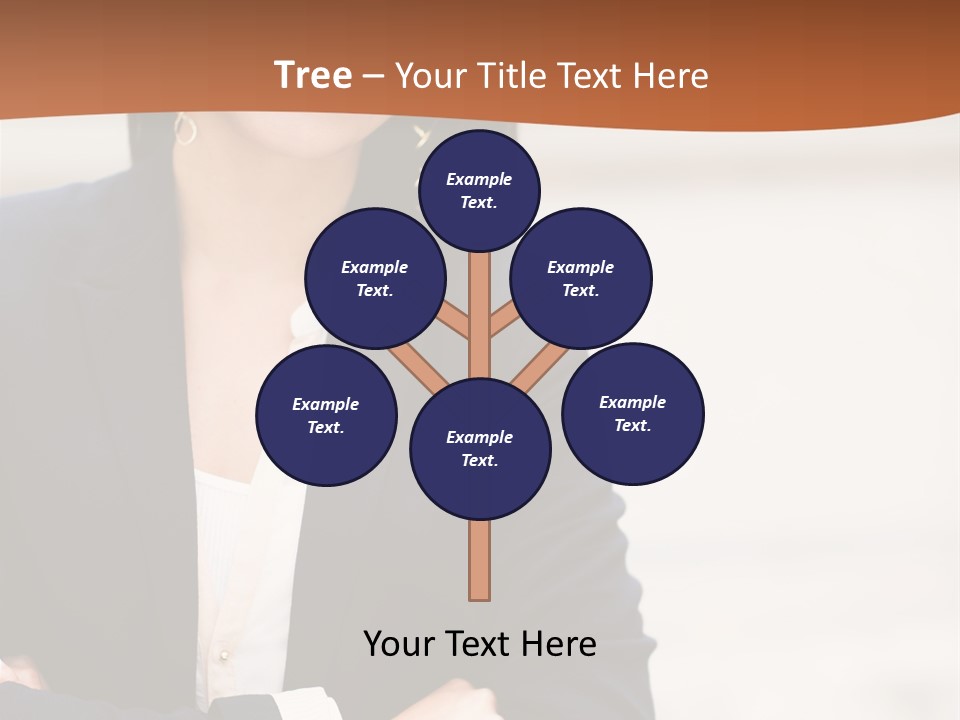 Tree – Your Title Text Here

Example Text.

Example Text.

Example Text.

Example Text.

Example Text.

Example Text.

Your Text Here